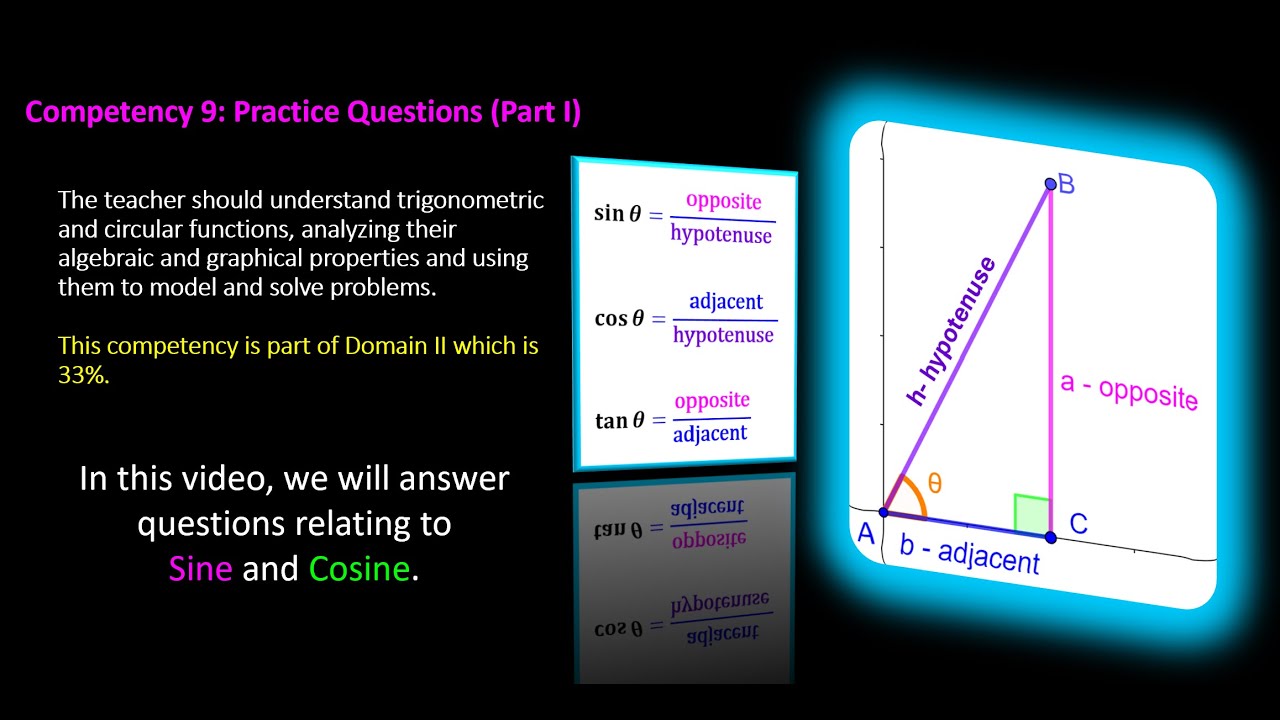 Competency 9: Practice Questions (Part I)

The teacher should understand trigonometric and circular functions, analyzing their algebraic and graphical properties and using them to model and solve problems.

This competency is part of Domain II which is 33%.

In this video, we will answer questions relating to Sine and Cosine.

$\sin\theta = \frac{\text{opposite}}{\text{hypotenuse}}$

$\cos\theta = \frac{\text{adjacent}}{\text{hypotenuse}}$

$\tan\theta = \frac{\text{opposite}}{\text{adjacent}}$

B

h- hypotenuse

a - opposite

θ

A

C

b - adjacent